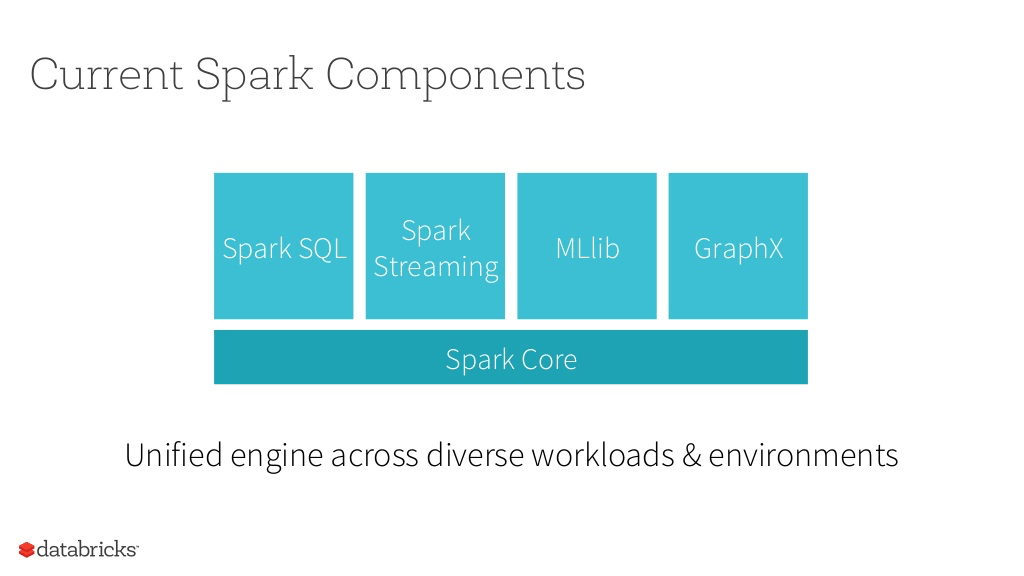 Current Spark Components

Spark SQL

Spark Streaming

MLlib

GraphX

Spark Core

Unified engine across diverse workloads & environments

databricks